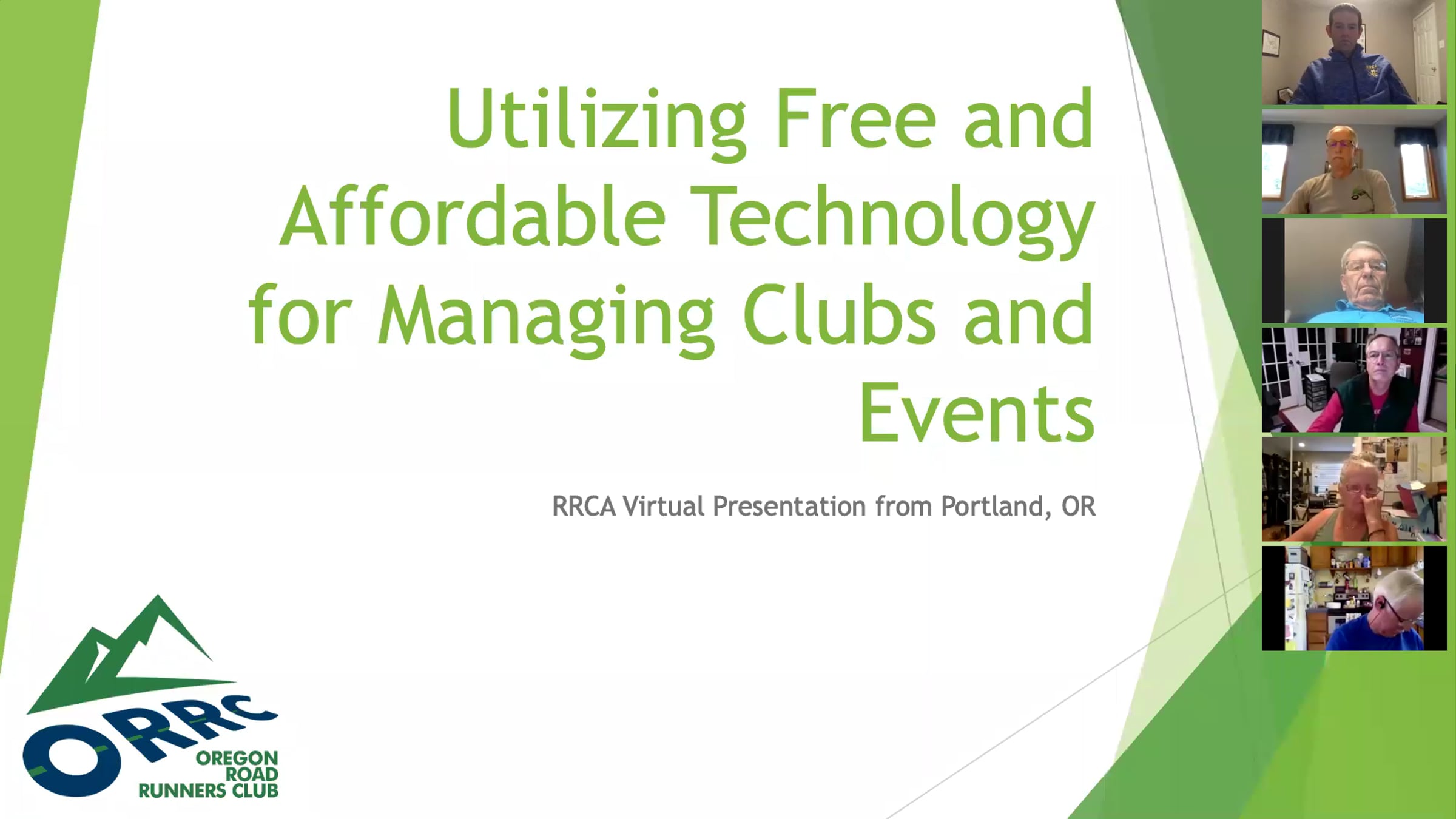 Utilizing Free and Affordable Technology for Managing Clubs and Events

RRCA Virtual Presentation from Portland, OR

ORRC
OREGON ROAD RUNNERS CLUB